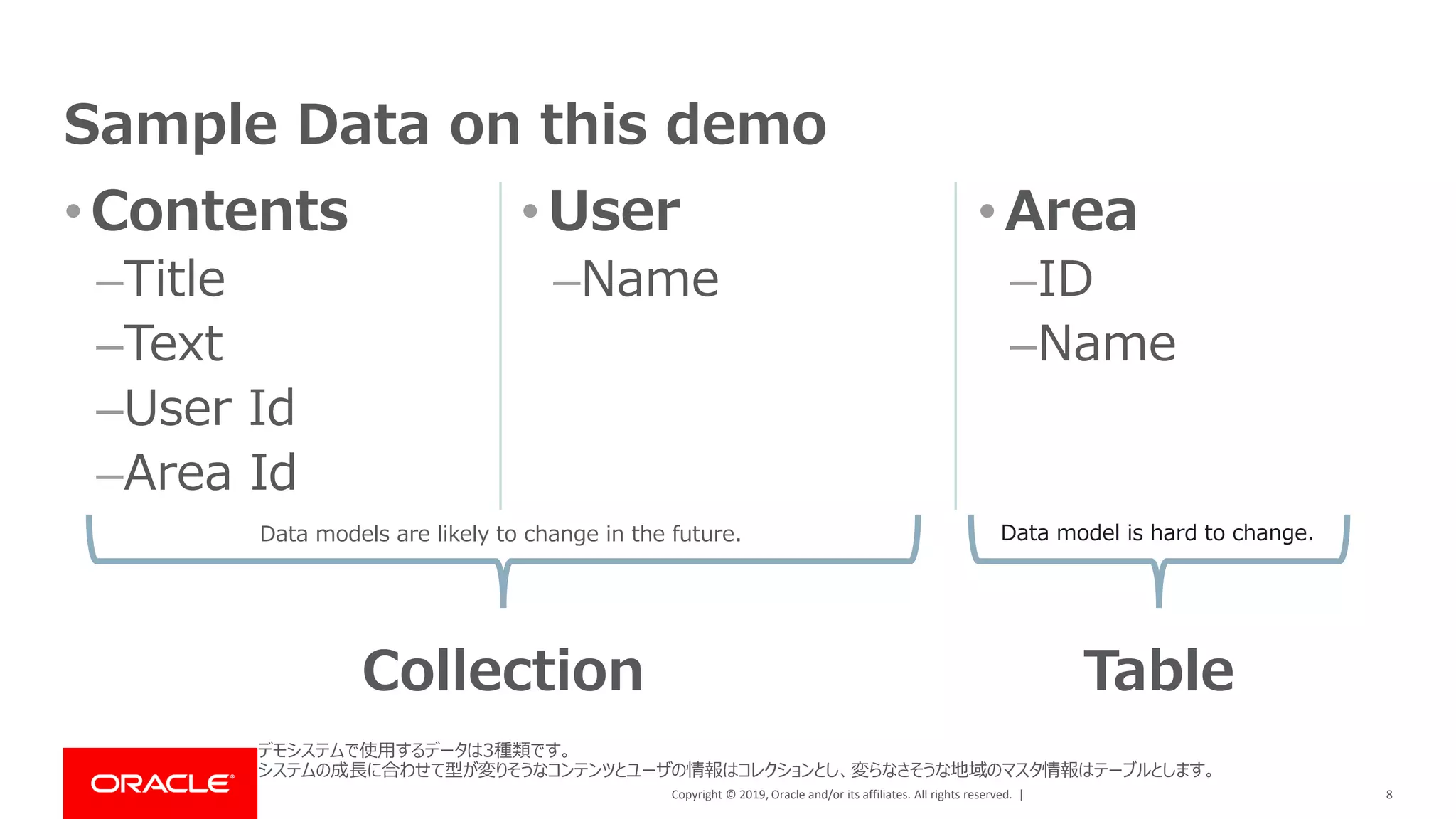 Sample Data on this demo

• Contents
–Title
–Text
–User Id
–Area Id

• User
–Name

• Area
–ID
–Name

Data models are likely to change in the future.

Data model is hard to change.

Collection

Table

デモシステムで使用するデータは3種類です。
システムの成長に合わせて型が変りそうなコンテンツとユーザの情報はコレクションとし、変らなさそうな地域のマスタ情報はテーブルとします。

ORACLE

Copyright © 2019, Oracle and/or its affiliates. All rights reserved. |

8